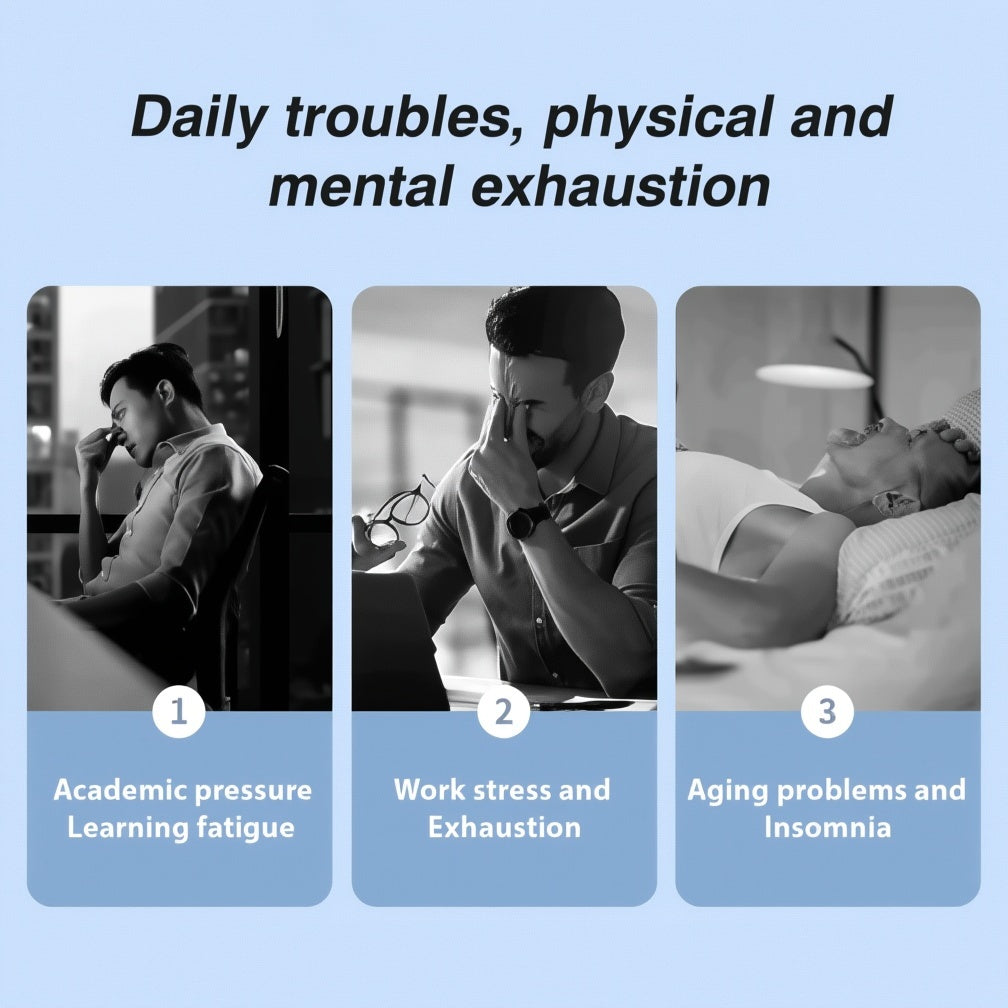 Daily troubles, physical and mental exhaustion

1

Academic pressure
Learning fatigue

2

Work stress and
Exhaustion

3

Aging problems and
Insomnia